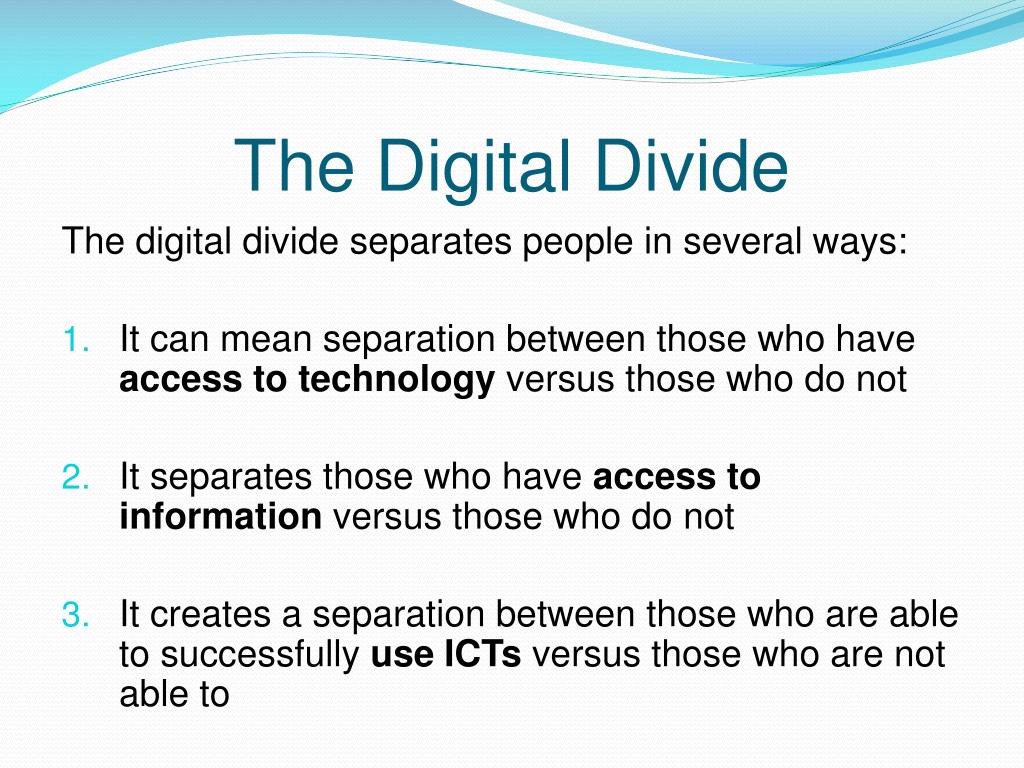 The Digital Divide

The digital divide separates people in several ways:

1. It can mean separation between those who have access to technology versus those who do not

2. It separates those who have access to information versus those who do not

3. It creates a separation between those who are able to successfully use ICTs versus those who are not able to